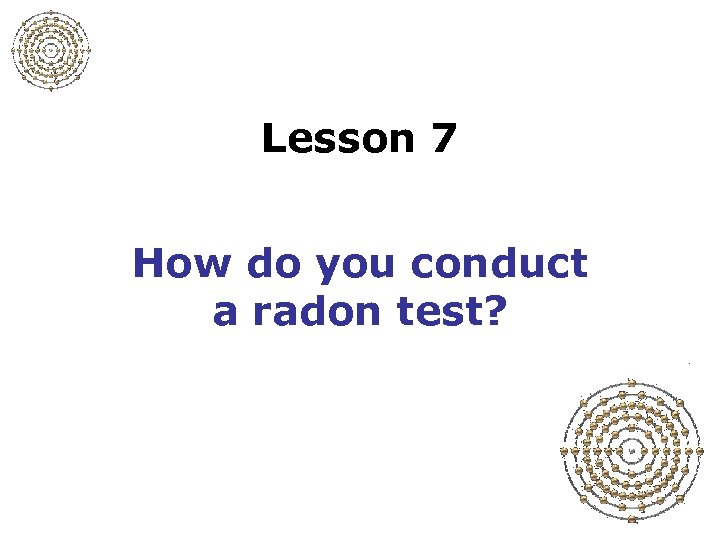 Lesson 7

How do you conduct a radon test?